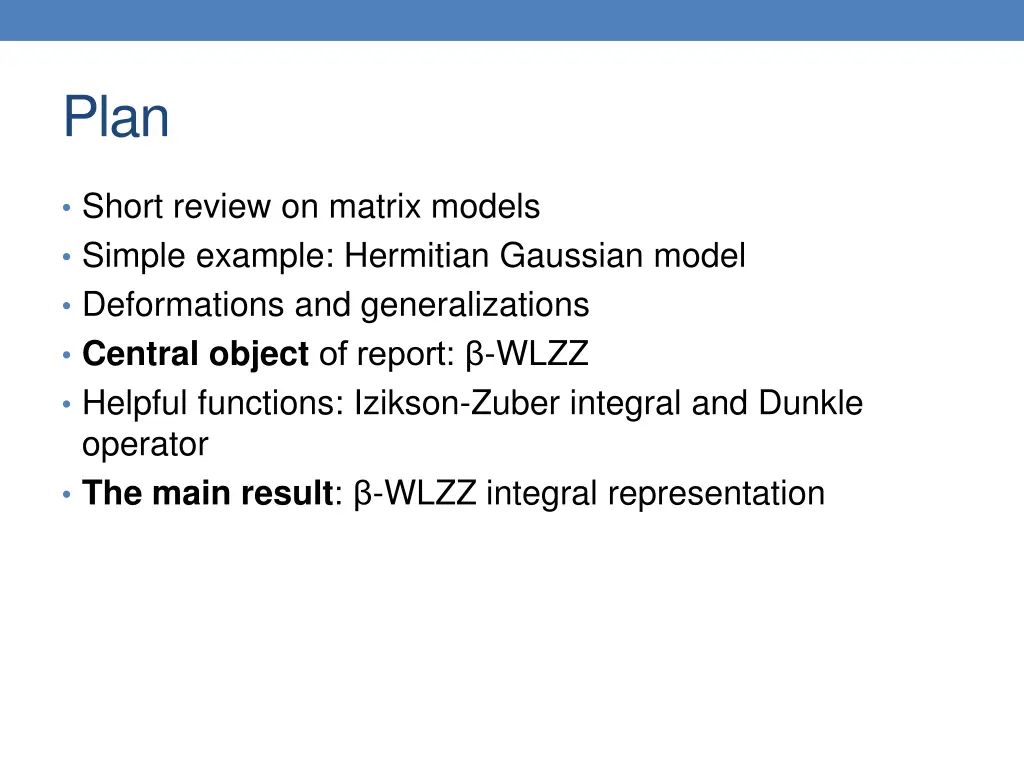 Plan

• Short review on matrix models
• Simple example: Hermitian Gaussian model
• Deformations and generalizations
• Central object of report: β-WLZZ
• Helpful functions: Izikson-Zuber integral and Dunkle operator
• The main result: β-WLZZ integral representation